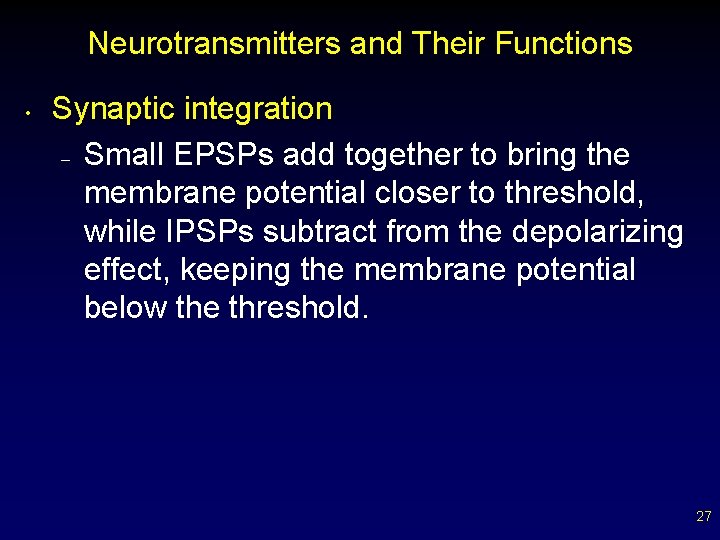 Neurotransmitters and Their Functions

• Synaptic integration

– Small EPSPs add together to bring the membrane potential closer to threshold, while IPSPs subtract from the depolarizing effect, keeping the membrane potential below the threshold.

27